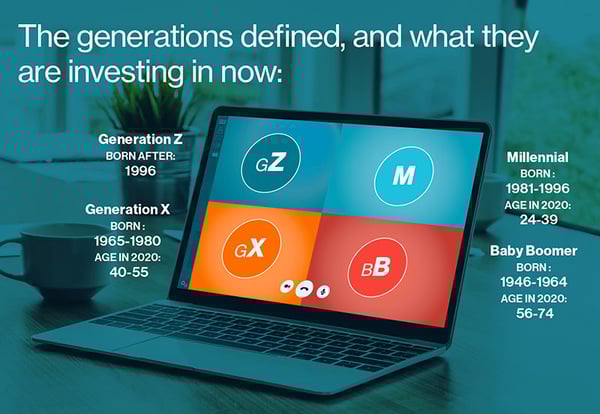 The generations defined, and what they are investing in now:

Generation Z
BORN AFTER:
1996

Generation X
BORN :
1965-1980
AGE IN 2020:
40-55

GZ

M

GX

BB

Millennial
BORN :
1981-1996
AGE IN 2020:
24-39

Baby Boomer
BORN :
1946-1964
AGE IN 2020:
56-74